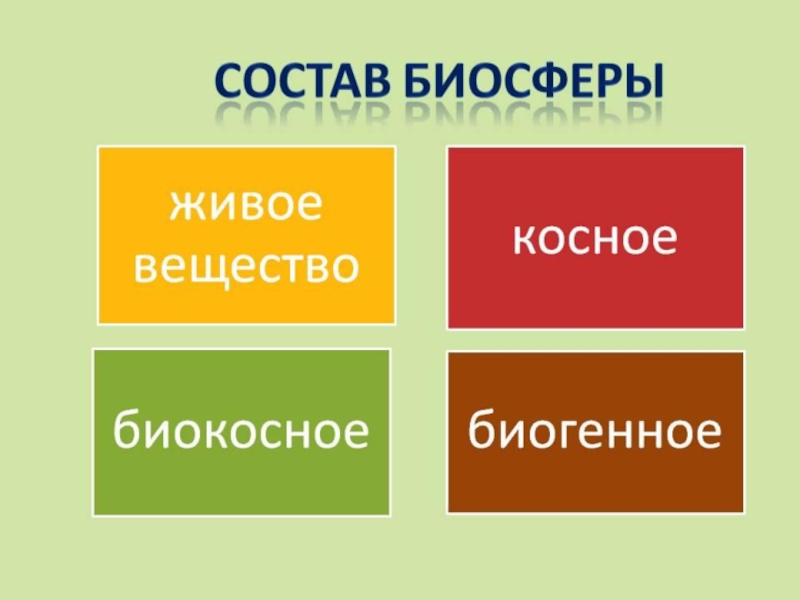 СОСТАВ БИОСФЕРЫ

живое вещество

косное

биокосное

биогенное